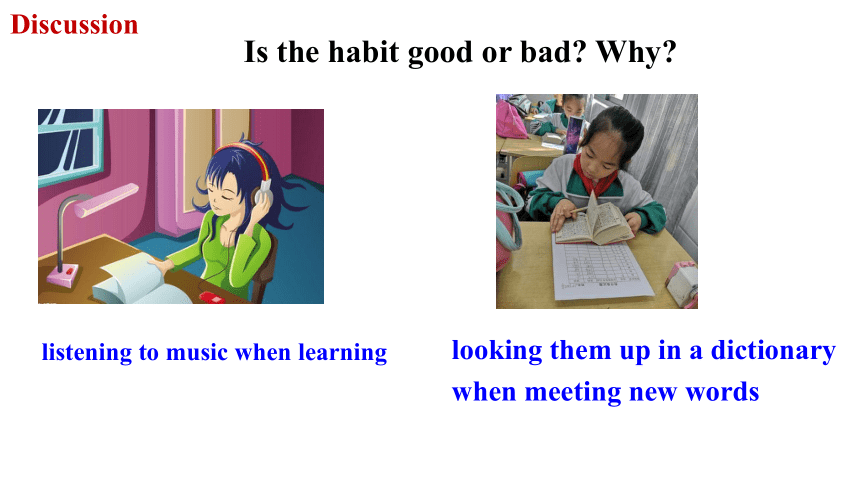 Discussion

Is the habit good or bad? Why?

listening to music when learning

looking them up in a dictionary when meeting new words